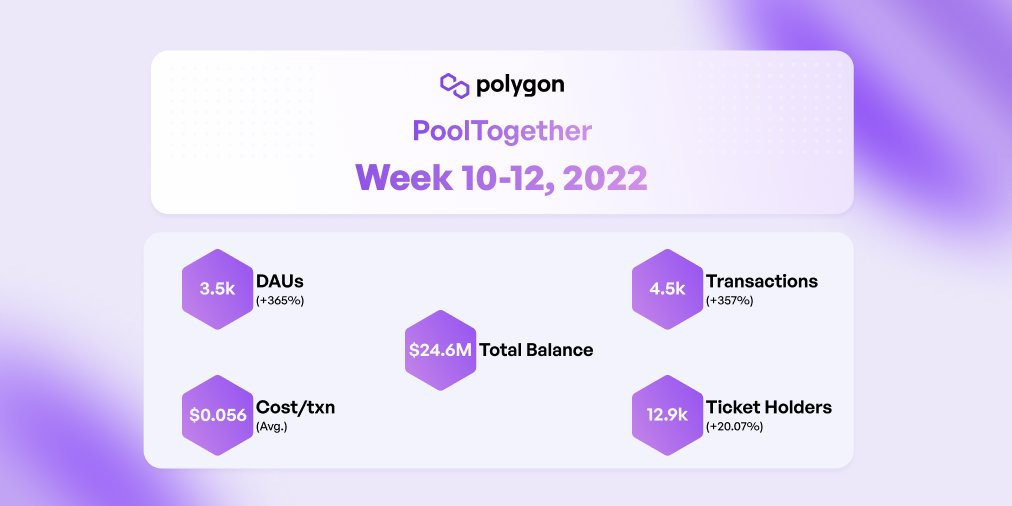 polygon

PoolTogether

Week 10-12, 2022

3.5k DAUs (+365%)

4.5k Transactions (+357%)

$24.6M Total Balance

$0.056 Cost/txn (Avg.)

12.9k Ticket Holders (+20.07%)